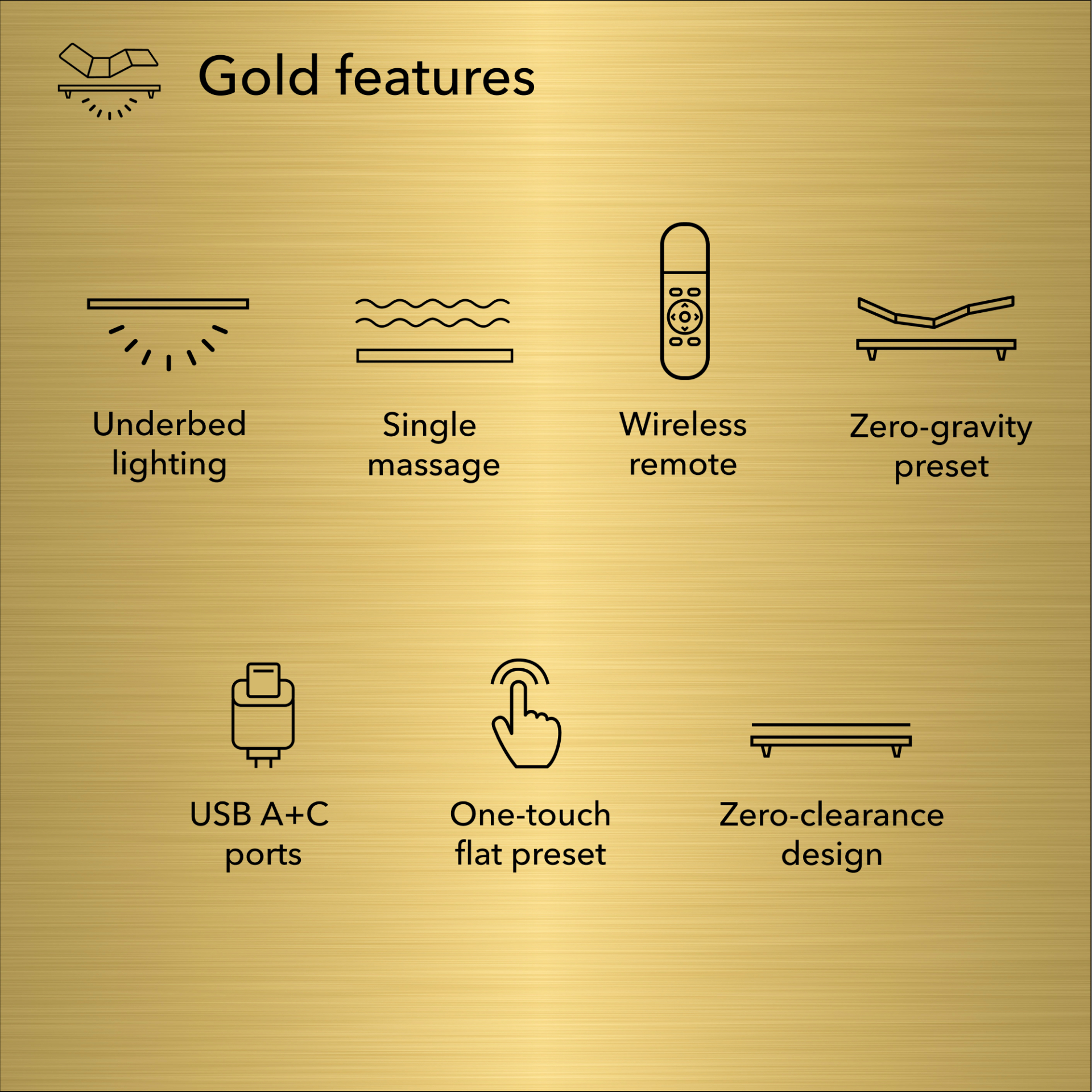 Gold features

Underbed lighting

Single massage

Wireless remote

Zero-gravity preset

USB A+C ports

One-touch flat preset

Zero-clearance design